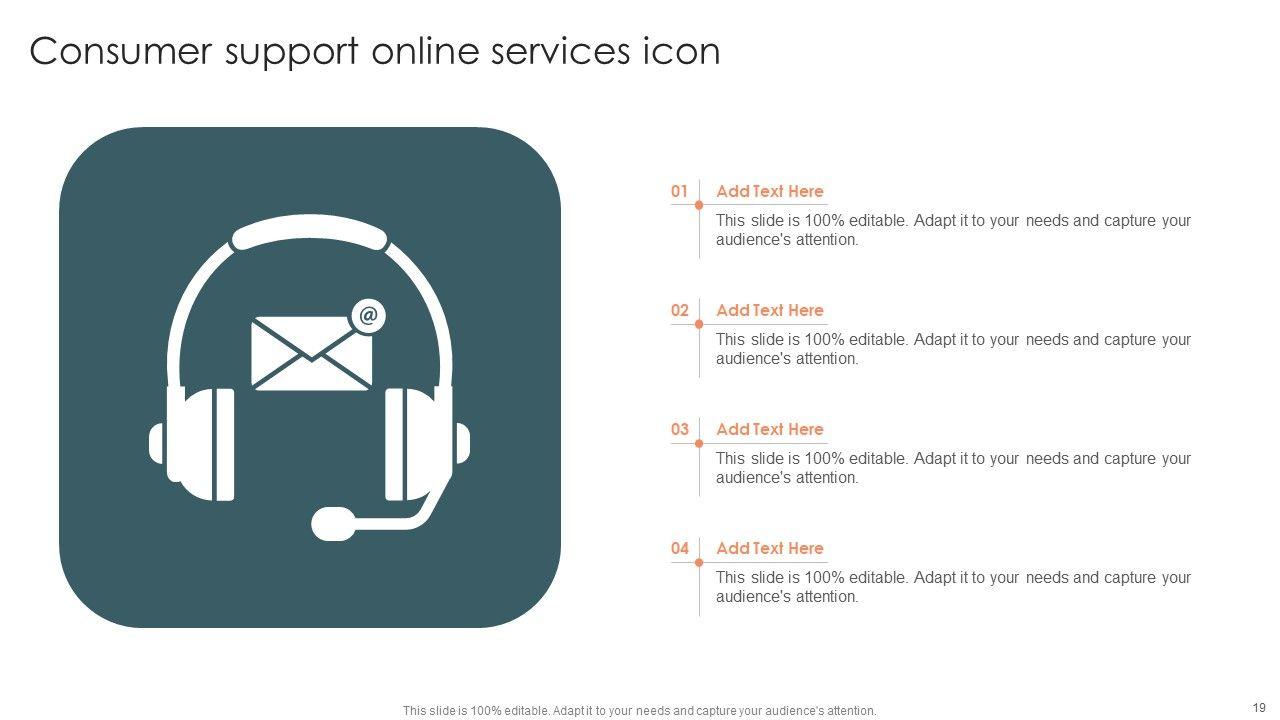 Consumer support online services icon

@

01 Add Text Here

This slide is 100% editable. Adapt it to your needs and capture your audience's attention.

02 Add Text Here

This slide is 100% editable. Adapt it to your needs and capture your audience's attention.

03 Add Text Here

This slide is 100% editable. Adapt it to your needs and capture your audience's attention.

04 Add Text Here

This slide is 100% editable. Adapt it to your needs and capture your audience's attention.

This slide is 100% editable. Adapt it to your needs and capture your audience's attention.

19